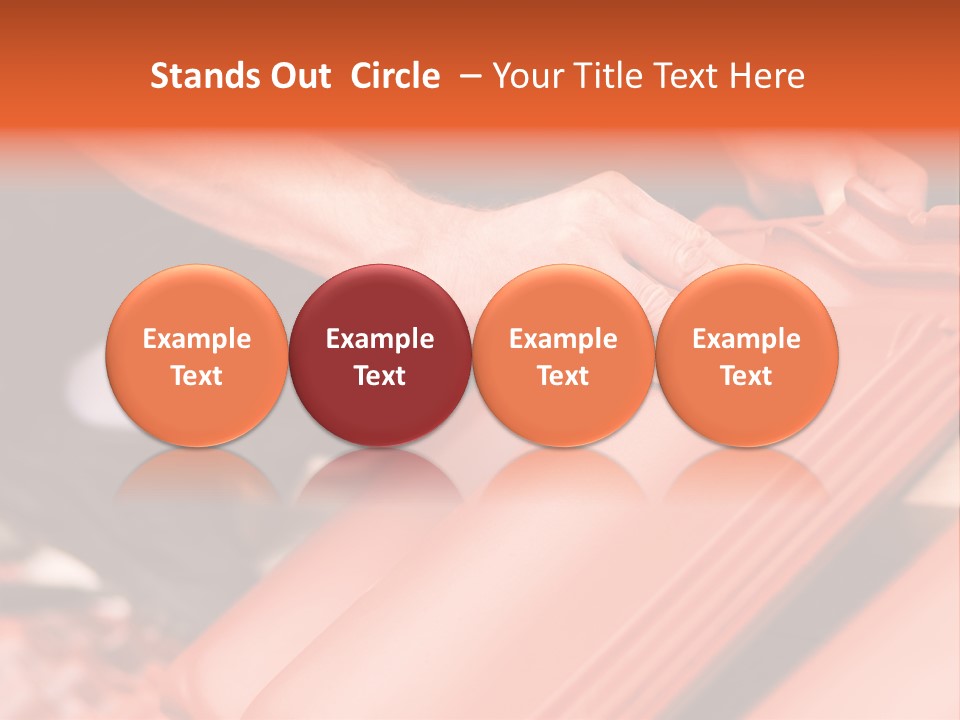 Stands Out Circle – Your Title Text Here

Example Text

Example Text

Example Text

Example Text